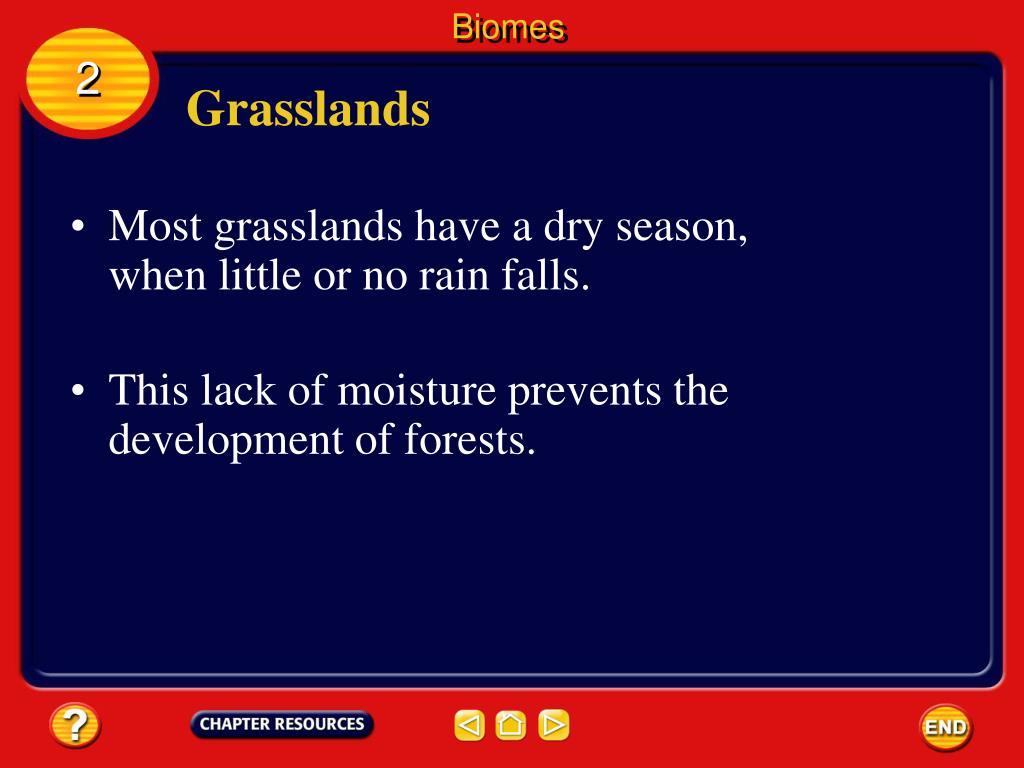 Biomes

2

Grasslands

• Most grasslands have a dry season, when little or no rain falls.

• This lack of moisture prevents the development of forests.

?

CHAPTER RESOURCES

END